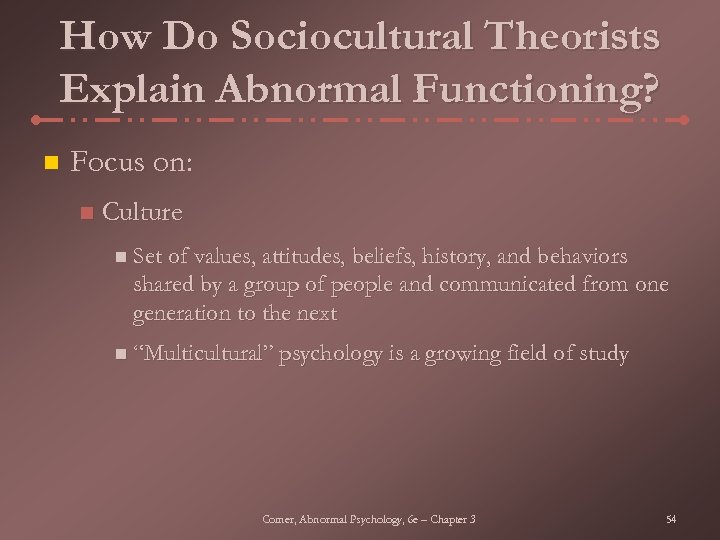 How Do Sociocultural Theorists Explain Abnormal Functioning?

Focus on:

Culture

Set of values, attitudes, beliefs, history, and behaviors shared by a group of people and communicated from one generation to the next

"Multicultural" psychology is a growing field of study

Comer, Abnormal Psychology, 6e – Chapter 3

54